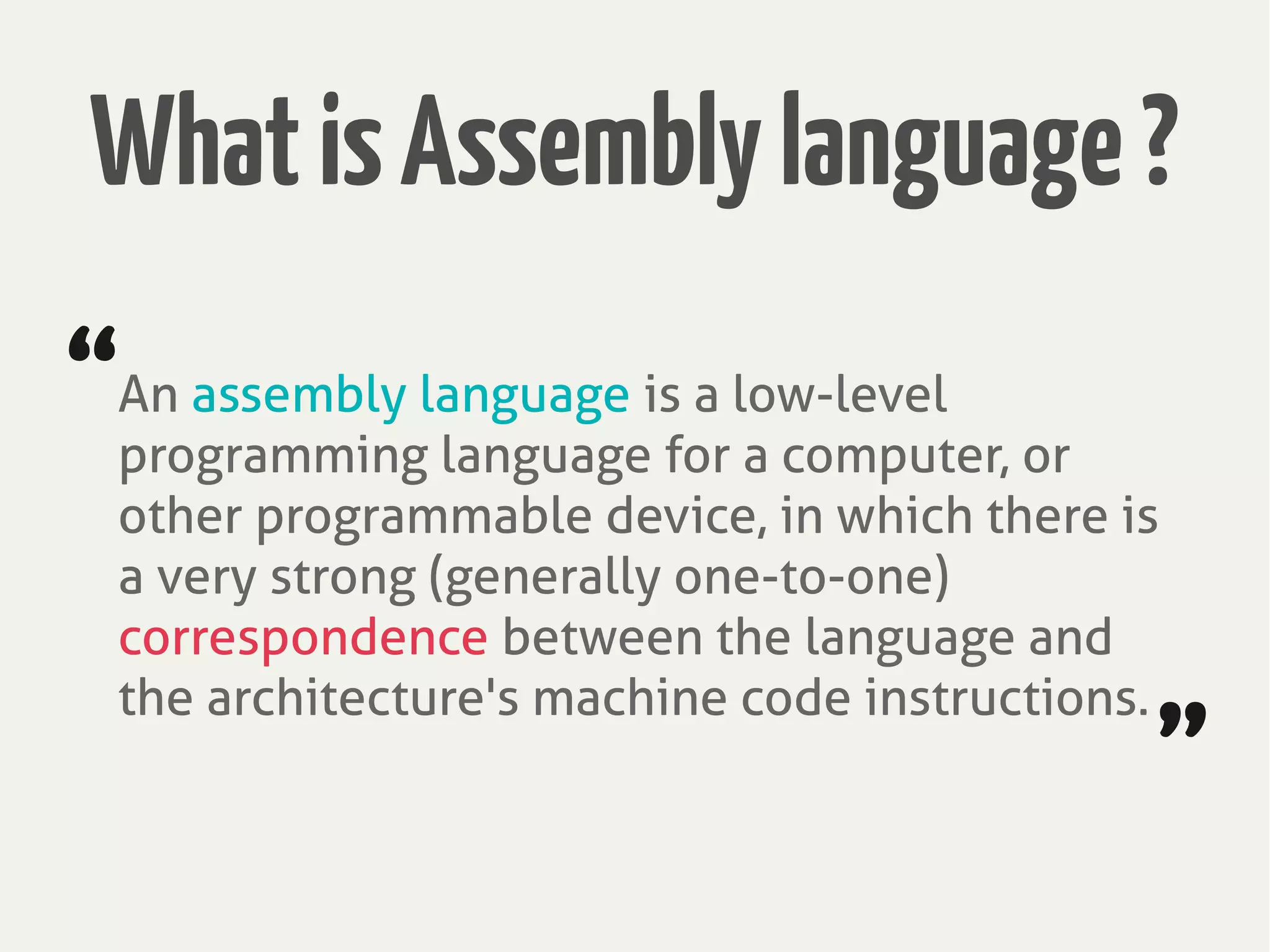 What is Assembly language ?

“An assembly language is a low-level programming language for a computer, or other programmable device, in which there is a very strong (generally one-to-one) correspondence between the language and the architecture's machine code instructions.”